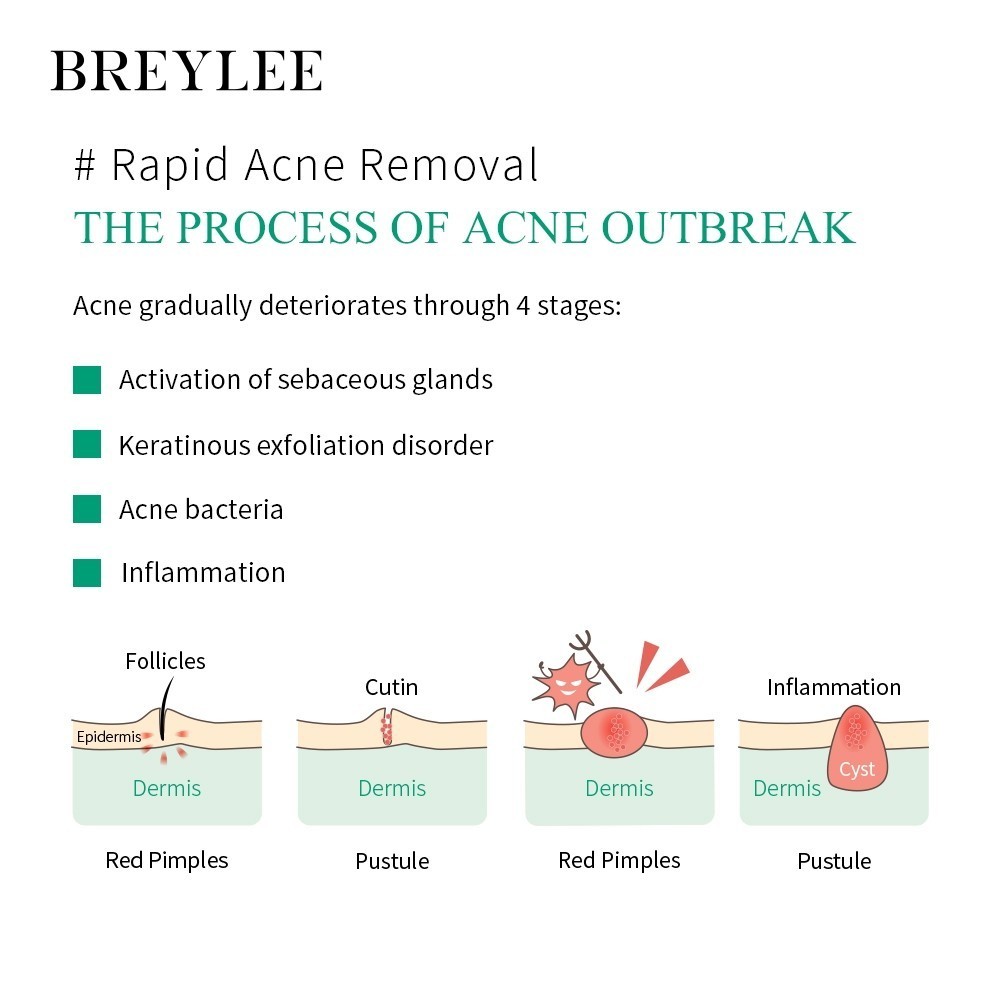 BREYLEE

# Rapid Acne Removal
THE PROCESS OF ACNE OUTBREAK

Acne gradually deteriorates through 4 stages:

Activation of sebaceous glands

Keratinous exfoliation disorder

Acne bacteria

Inflammation

Follicles
Epidermis
Dermis
Red Pimples

Cutin
Dermis
Pustule

Dermis
Red Pimples

Inflammation
Cyst
Dermis
Pustule